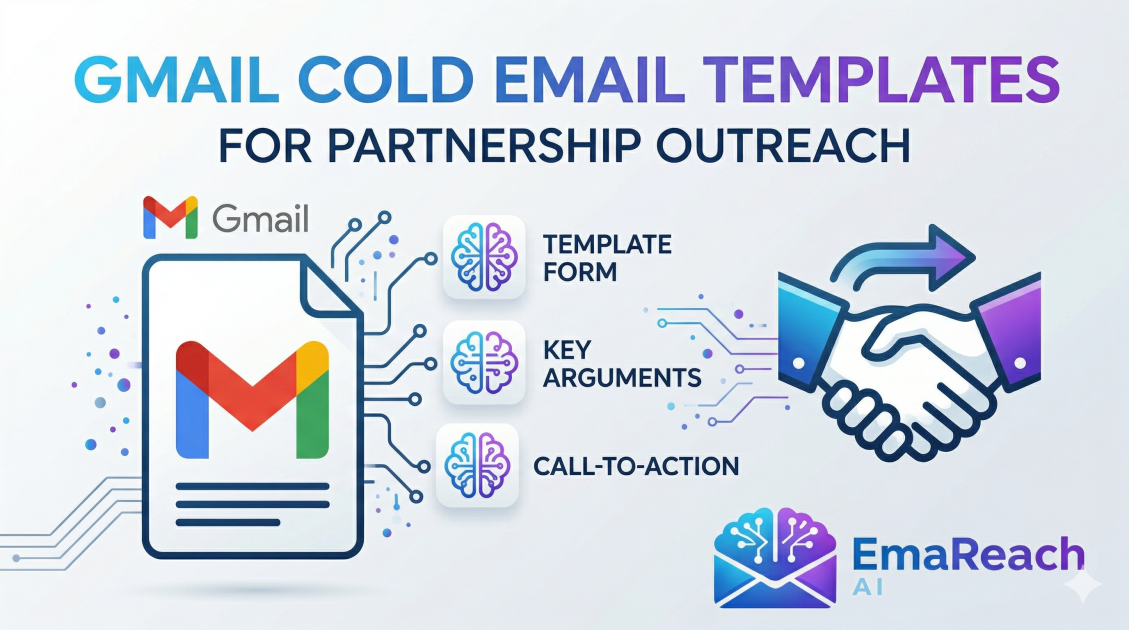 GMAIL COLD EMAIL TEMPLATES
FOR PARTNERSHIP OUTREACH

Gmail

TEMPLATE FORM

KEY ARGUMENTS

CALL-TO-ACTION

EmaReach
AI